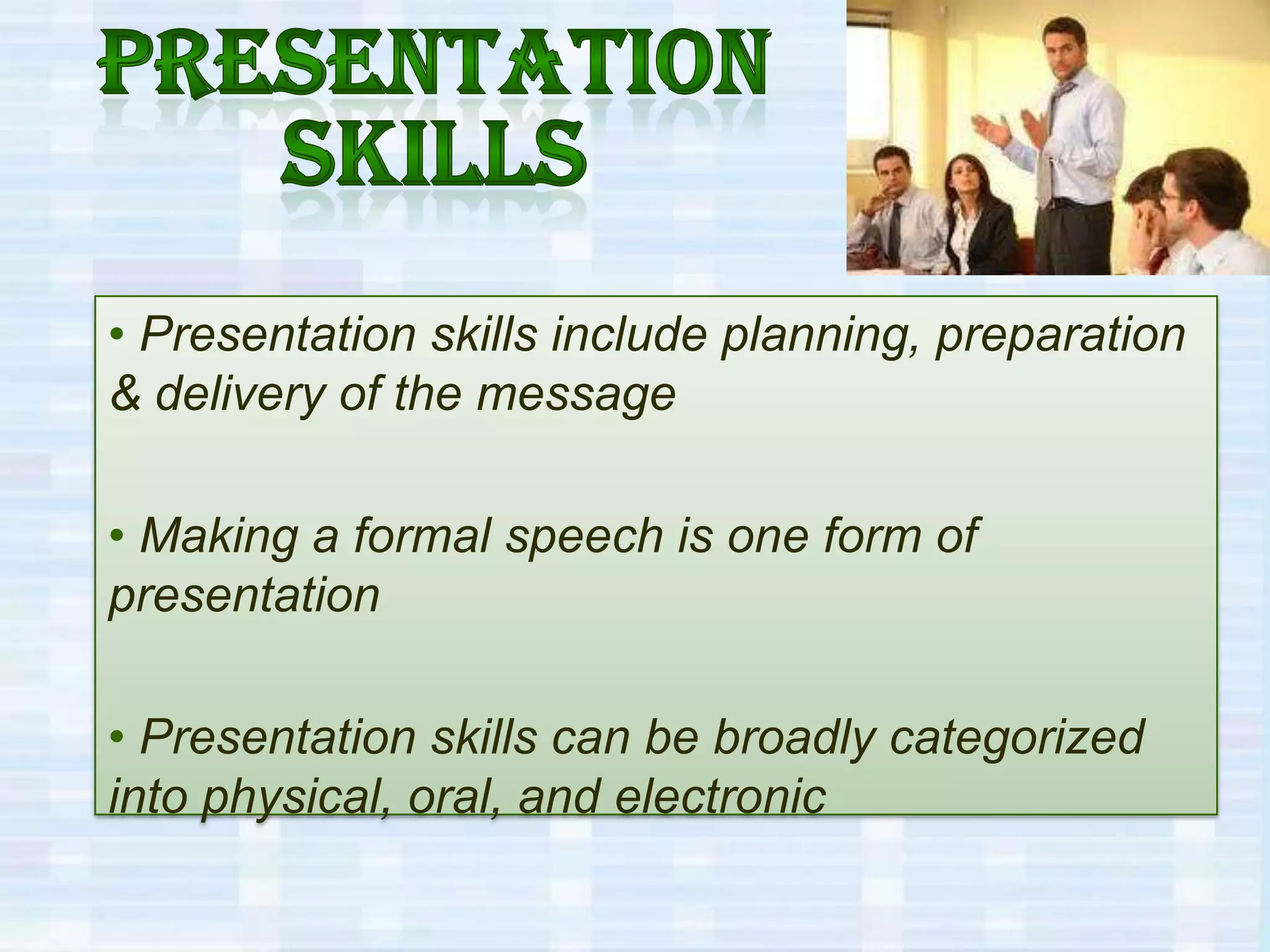 PRESENTATION SKILLS

• Presentation skills include planning, preparation & delivery of the message

• Making a formal speech is one form of presentation

• Presentation skills can be broadly categorized into physical, oral, and electronic